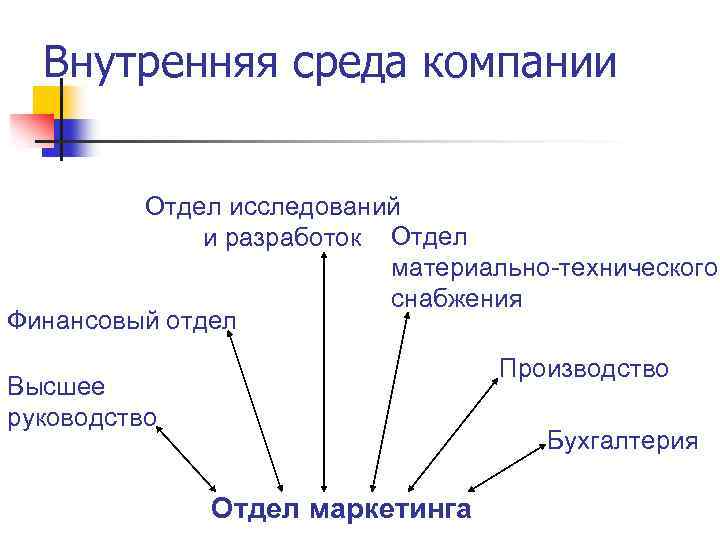 Внутренняя среда компании

Отдел исследований и разработок

Отдел материально-технического снабжения

Финансовый отдел

Производство

Высшее руководство

Бухгалтерия

Отдел маркетинга